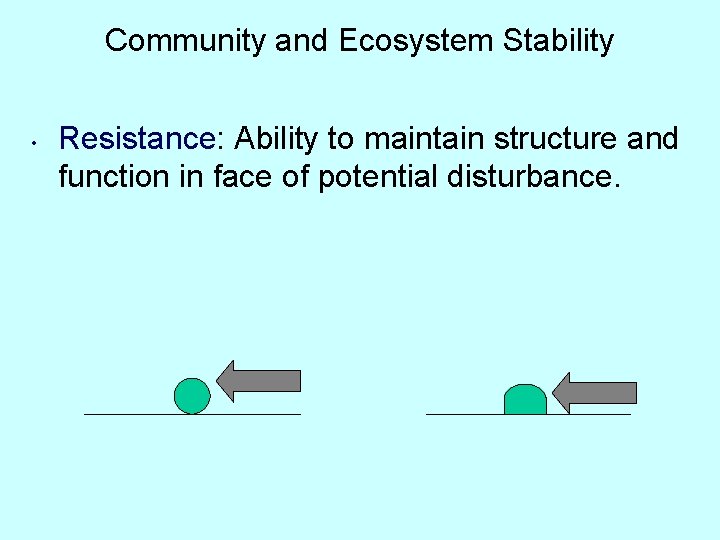 Community and Ecosystem Stability

• Resistance: Ability to maintain structure and function in face of potential disturbance.